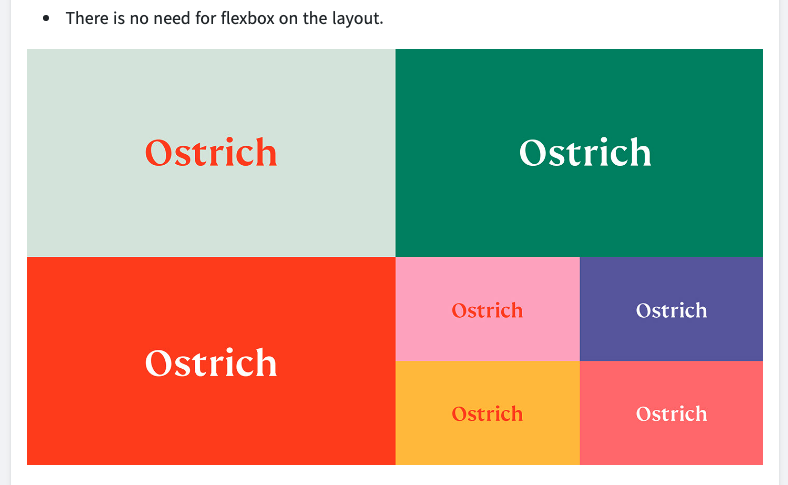 • There is no need for flexbox on the layout.

Ostrich

Ostrich

Ostrich

Ostrich

Ostrich

Ostrich

Ostrich